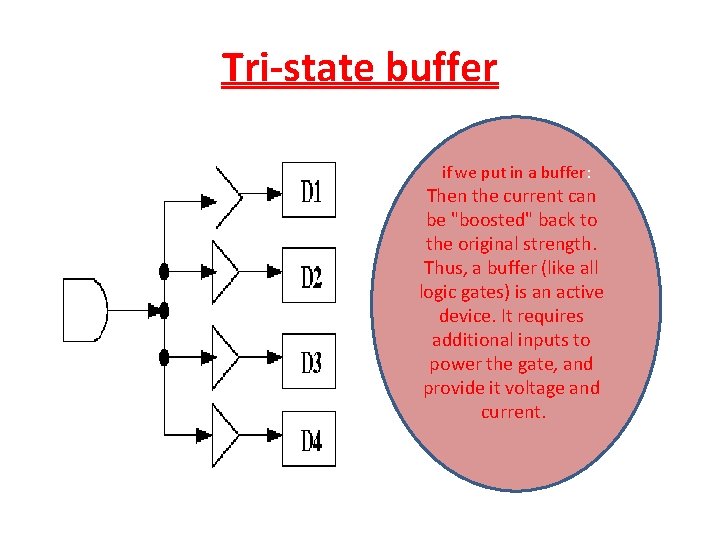 Tri-state buffer

D1

D2

D3

D4

if we put in a buffer:
Then the current can be "boosted" back to the original strength. Thus, a buffer (like all logic gates) is an active device. It requires additional inputs to power the gate, and provide it voltage and current.